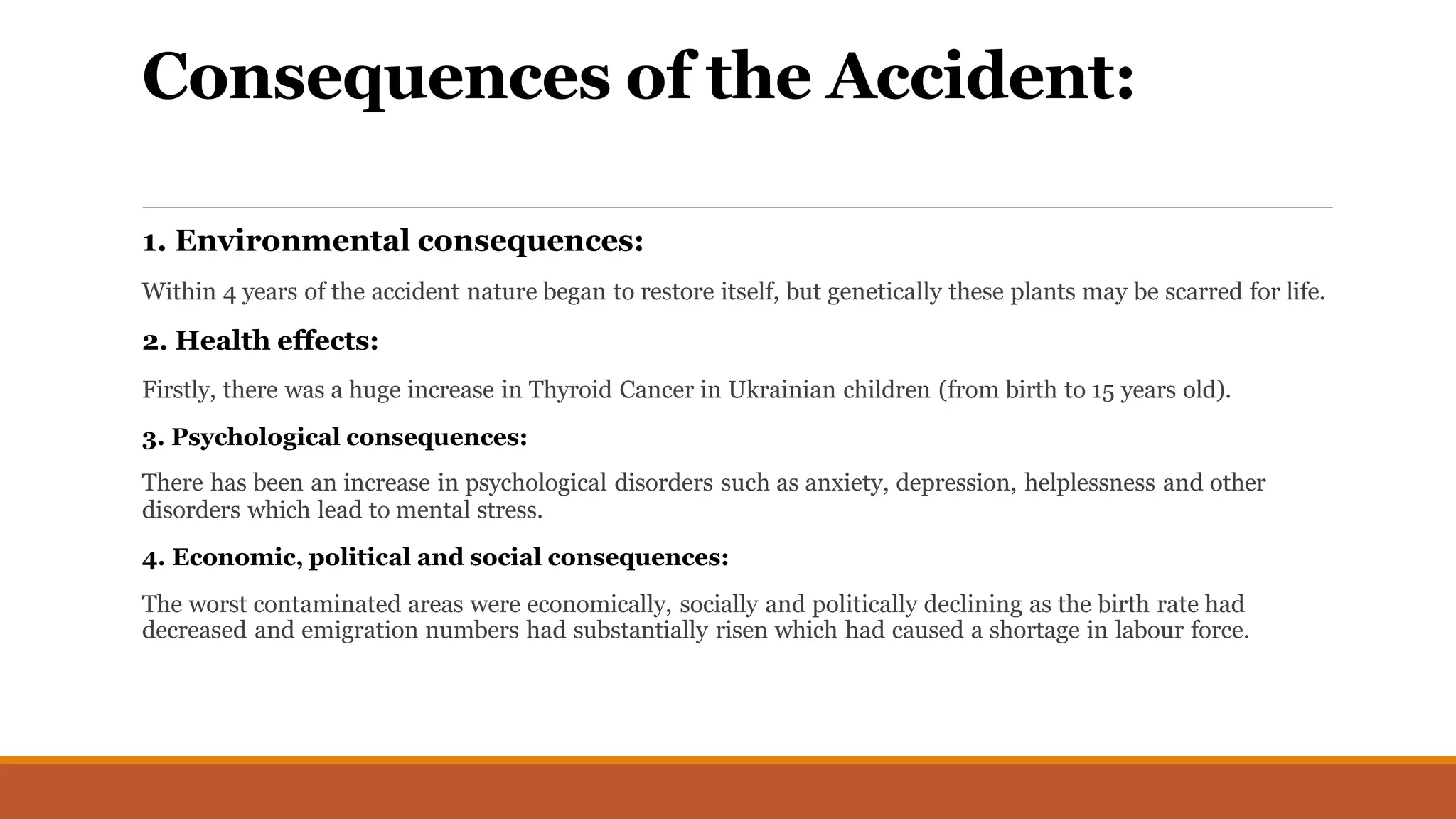 Consequences of the Accident:

1. Environmental consequences:

Within 4 years of the accident nature began to restore itself, but genetically these plants may be scarred for life.

2. Health effects:

Firstly, there was a huge increase in Thyroid Cancer in Ukrainian children (from birth to 15 years old).

3. Psychological consequences:

There has been an increase in psychological disorders such as anxiety, depression, helplessness and other disorders which lead to mental stress.

4. Economic, political and social consequences:

The worst contaminated areas were economically, socially and politically declining as the birth rate had decreased and emigration numbers had substantially risen which had caused a shortage in labour force.